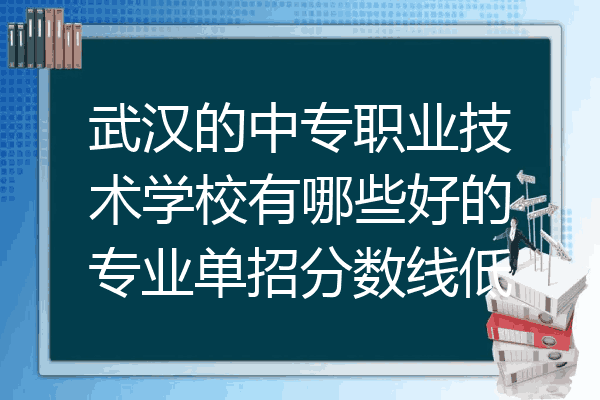 武汉的中专职业技术学校有哪些好的专业单招分数线低